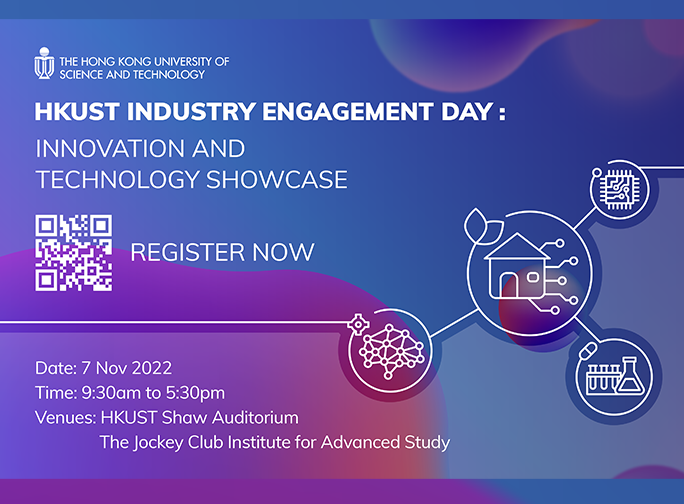 THE HONG KONG UNIVERSITY OF SCIENCE AND TECHNOLOGY

HKUST INDUSTRY ENGAGEMENT DAY :

INNOVATION AND TECHNOLOGY SHOWCASE

REGISTER NOW

Date: 7 Nov 2022
Time: 9:30am to 5:30pm
Venues: HKUST Shaw Auditorium
The Jockey Club Institute for Advanced Study